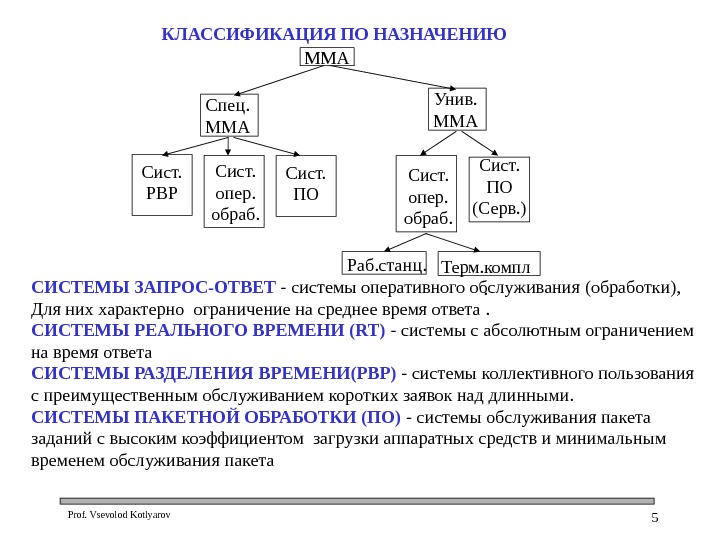 КЛАССИФИКАЦИЯ ПО НАЗНАЧЕНИЮ

ММА

Спец. ММА

Унив. ММА

Сист. РВР

Сист. опер. обраб.

Сист. ПО

Сист. опер. обраб.

Сист. ПО (Серв.)

Раб.станц.

Терм.компл

СИСТЕМЫ ЗАПРОС-ОТВЕТ - системы оперативного обслуживания (обработки), Для них характерно ограничение на среднее время ответа .

СИСТЕМЫ РЕАЛЬНОГО ВРЕМЕНИ (RT) - системы с абсолютным ограничением на время ответа

СИСТЕМЫ РАЗДЕЛЕНИЯ ВРЕМЕНИ(РВР) - системы коллективного пользования с преимущественным обслуживанием коротких заявок над длинными.

СИСТЕМЫ ПАКЕТНОЙ ОБРАБОТКИ (ПО) - системы обслуживания пакета заданий с высоким коэффициентом загрузки аппаратных средств и минимальным временем обслуживания пакета

Prof. Vsevolod Kotlyarov

5